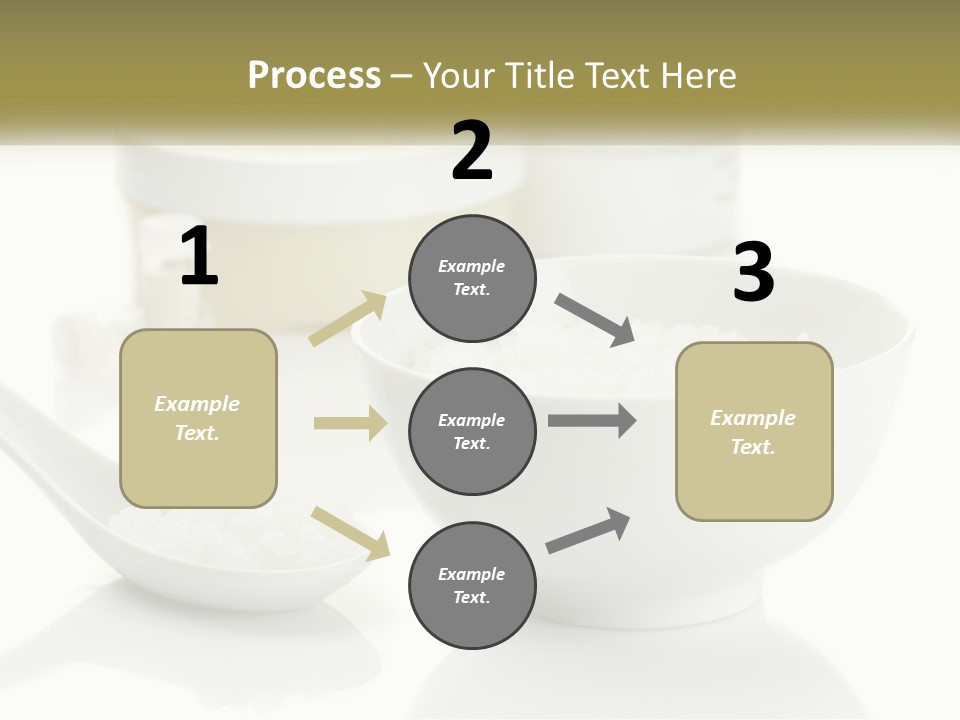 Process – Your Title Text Here

1

Example Text.

2

Example Text.

Example Text.

Example Text.

3

Example Text.